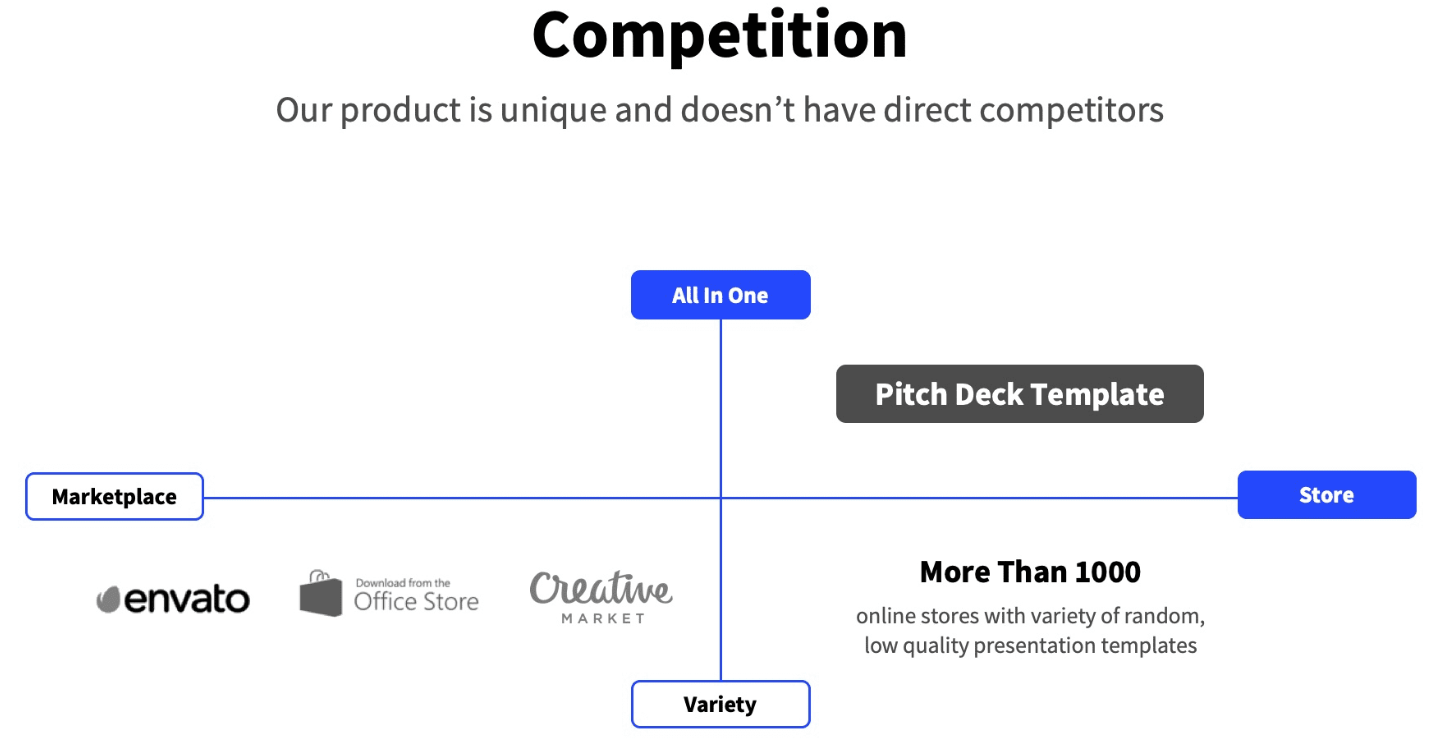 Competition

Our product is unique and doesn't have direct competitors

All In One

Pitch Deck Template

Marketplace

Store

envato

Download from the Office Store

Creative MARKET

More Than 1000

online stores with variety of random, low quality presentation templates

Variety